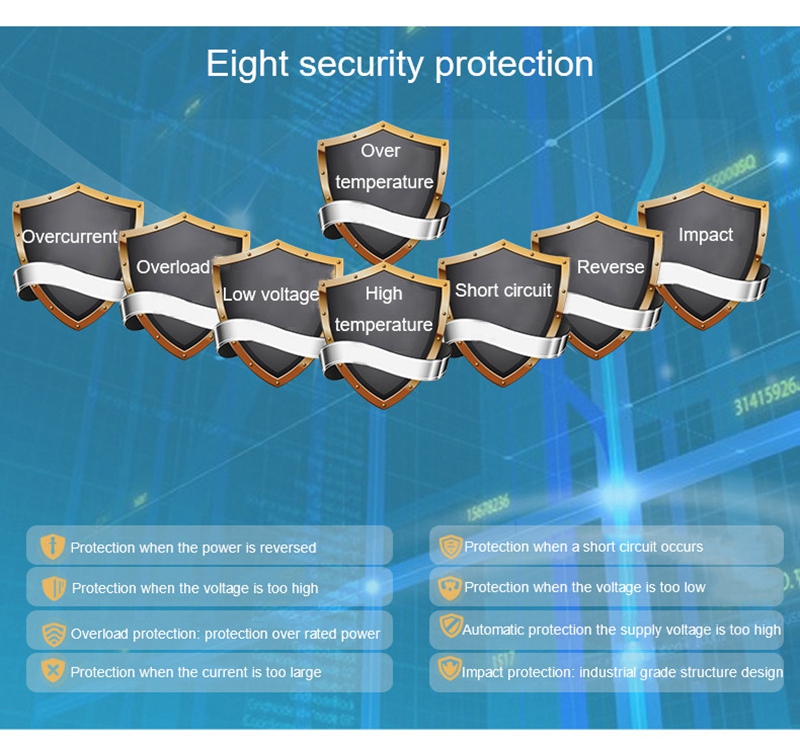 Eight security protection

Over temperature

Overcurrent

Overload

Low voltage

High temperature

Short circuit

Reverse

Impact

Protection when the power is reversed

Protection when the voltage is too high

Overload protection: protection over rated power

Protection when the current is too large

Protection when a short circuit occurs

Protection when the voltage is too low

Automatic protection the supply voltage is too high

Impact protection: industrial grade structure design